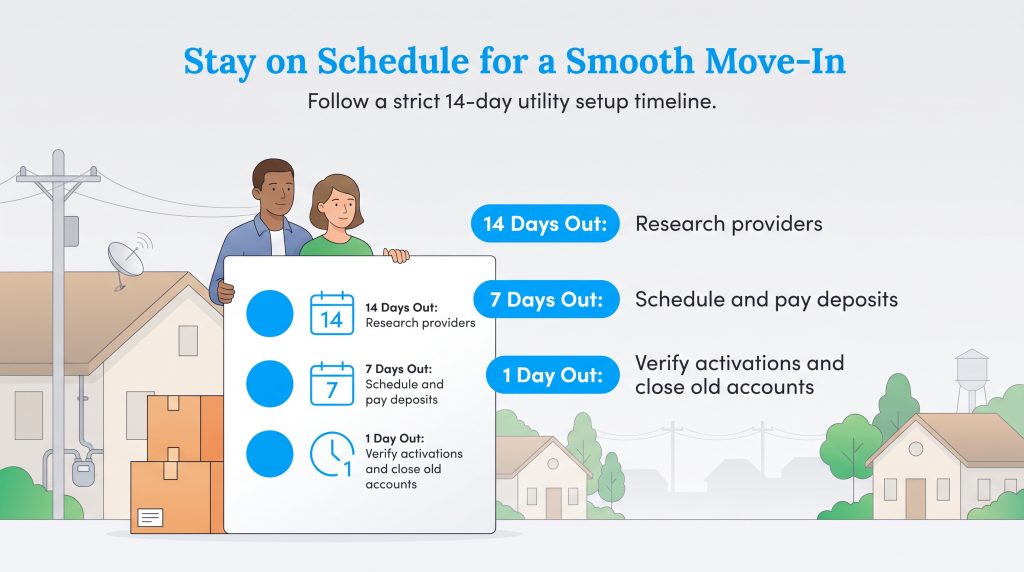 Stay on Schedule for a Smooth Move-In

Follow a strict 14-day utility setup timeline.

14

14 Days Out:
Research providers

7

7 Days Out:
Schedule and pay deposits

1

1 Day Out:
Verify activations and close old accounts

14 Days Out: Research providers

7 Days Out: Schedule and pay deposits

1 Day Out: Verify activations and close old accounts